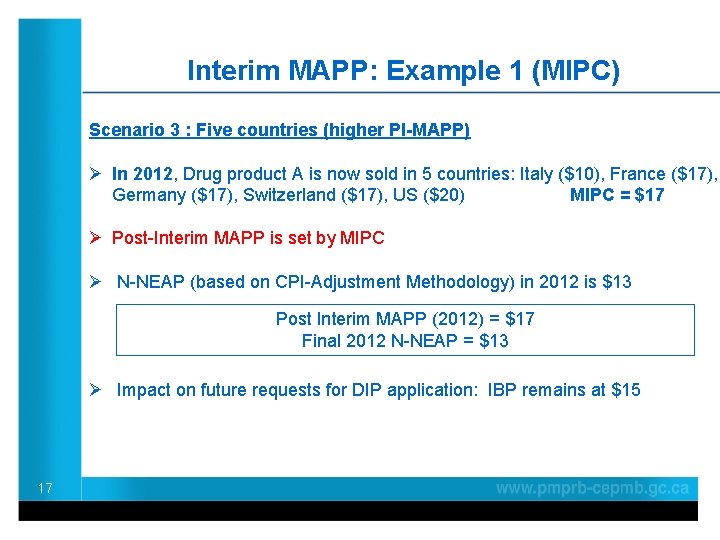 Interim MAPP: Example 1 (MIPC)

Scenario 3 : Five countries (higher PI-MAPP)

➢ In 2012, Drug product A is now sold in 5 countries: Italy (\$10), France (\$17), Germany (\$17), Switzerland (\$17), US (\$20) MIPC = \$17

➢ Post-Interim MAPP is set by MIPC

➢ N-NEAP (based on CPI-Adjustment Methodology) in 2012 is \$13

Post Interim MAPP (2012) = \$17
Final 2012 N-NEAP = \$13

➢ Impact on future requests for DIP application: IBP remains at \$15

17

www.pmprb-cepmb.gc.ca